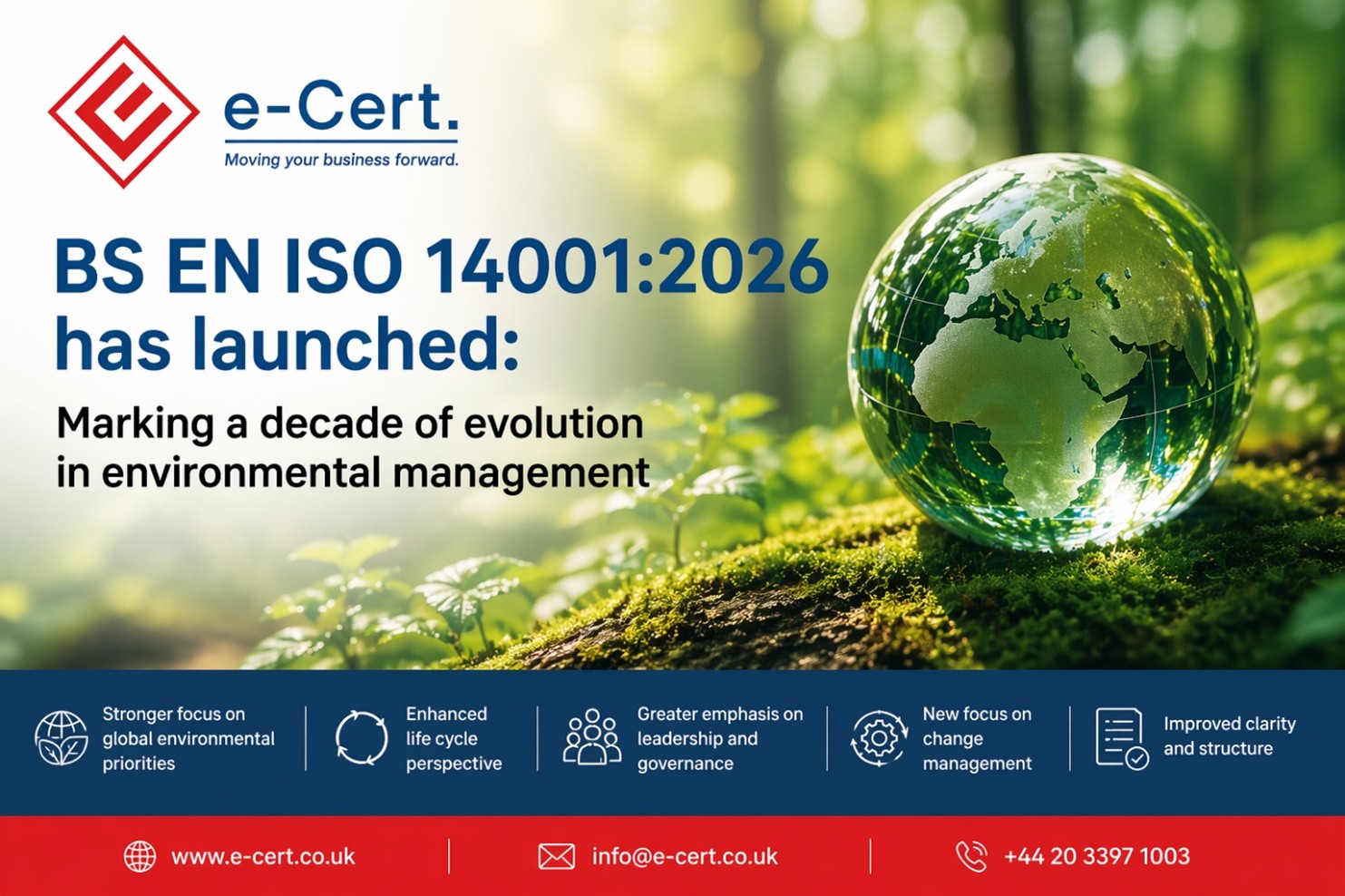 e-Cert.
Moving your business forward.

BS EN ISO 14001:2026 has launched:

Marking a decade of evolution in environmental management

Stronger focus on global environmental priorities

Enhanced life cycle perspective

Greater emphasis on leadership and governance

New focus on change management

Improved clarity and structure

www.e-cert.co.uk

info@e-cert.co.uk

+44 20 3397 1003